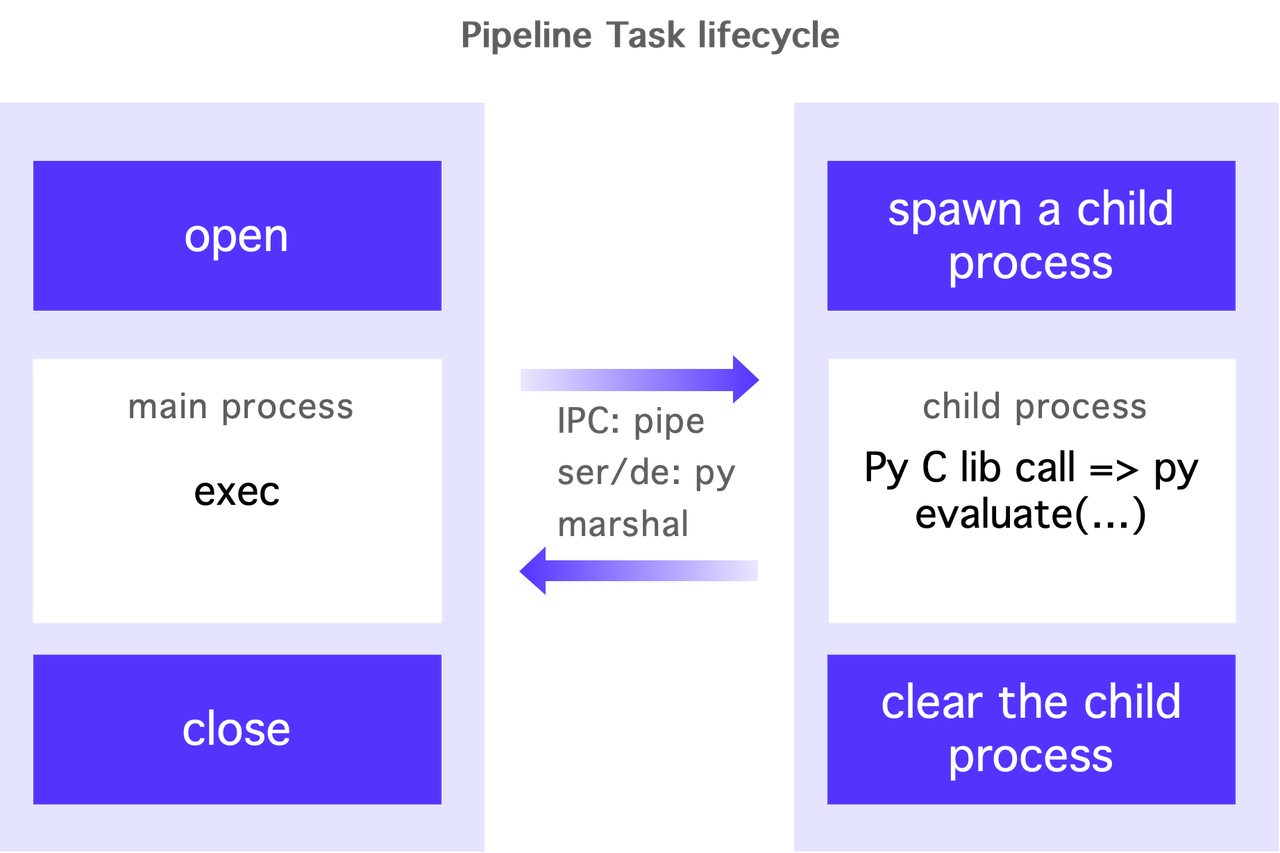 Pipeline Task lifecycle

open

main process

exec

close

IPC: pipe
ser/de: py marshal

spawn a child process

child process

Py C lib call => py evaluate(...)

clear the child process